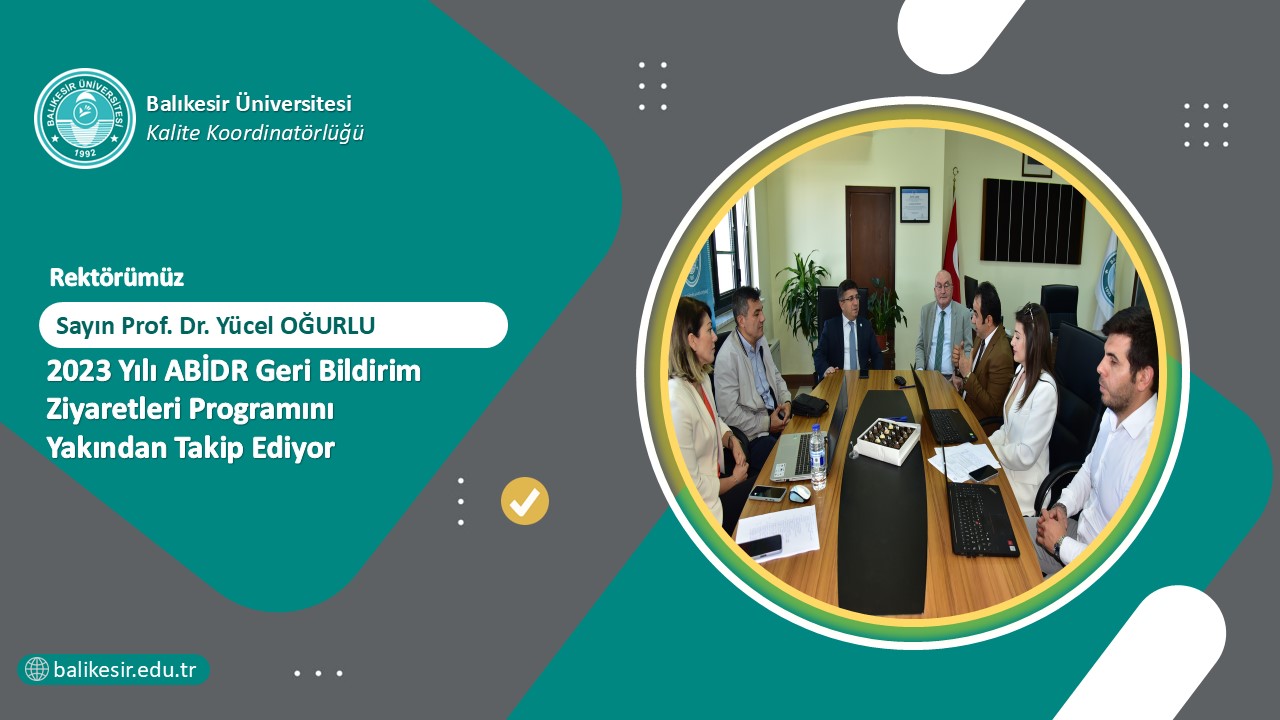 BALIKESİR ÜNİVERSİTESİ
1992

Balıkesir Üniversitesi
Kalite Koordinatörlüğü

Rektörümüz

Sayın Prof. Dr. Yücel OĞURLU

2023 Yılı ABİDR Geri Bildirim Ziyaretleri Programını Yakından Takip Ediyor

balikesir.edu.tr